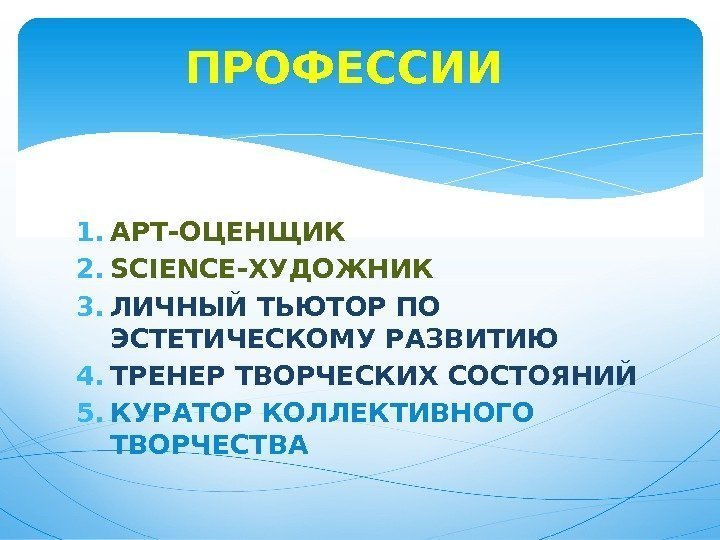 ПРОФЕССИИ

1. АРТ-ОЦЕНЩИК
2. SCIENCE-ХУДОЖНИК
3. ЛИЧНЫЙ ТЬЮТОР ПО ЭСТЕТИЧЕСКОМУ РАЗВИТИЮ
4. ТРЕНЕР ТВОРЧЕСКИХ СОСТОЯНИЙ
5. КУРАТОР КОЛЛЕКТИВНОГО ТВОРЧЕСТВА